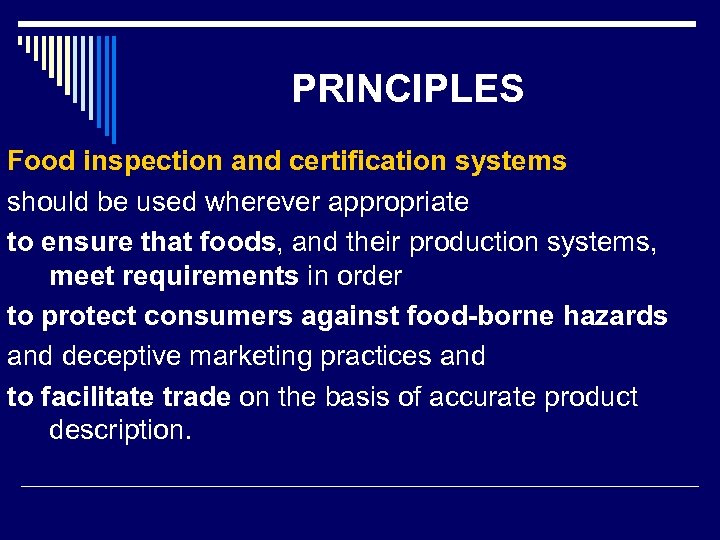 PRINCIPLES

Food inspection and certification systems

should be used wherever appropriate

to ensure that foods, and their production systems, meet requirements in order

to protect consumers against food-borne hazards

and deceptive marketing practices and

to facilitate trade on the basis of accurate product description.